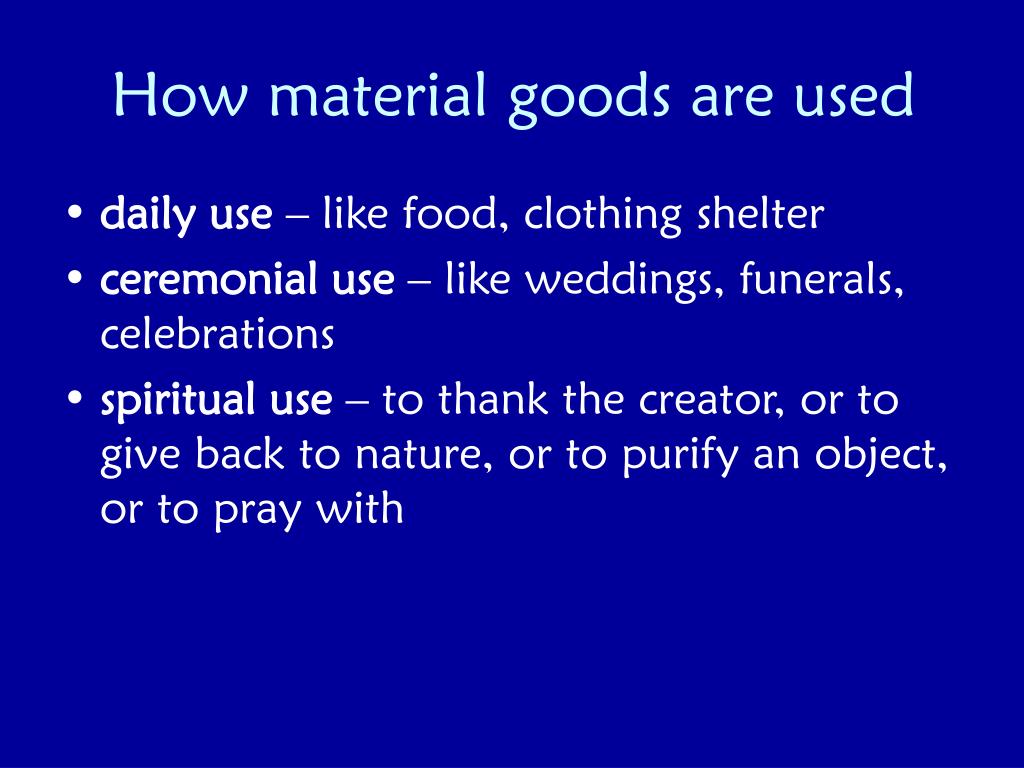 How material goods are used

• daily use – like food, clothing shelter
• ceremonial use – like weddings, funerals, celebrations
• spiritual use – to thank the creator, or to give back to nature, or to purify an object, or to pray with